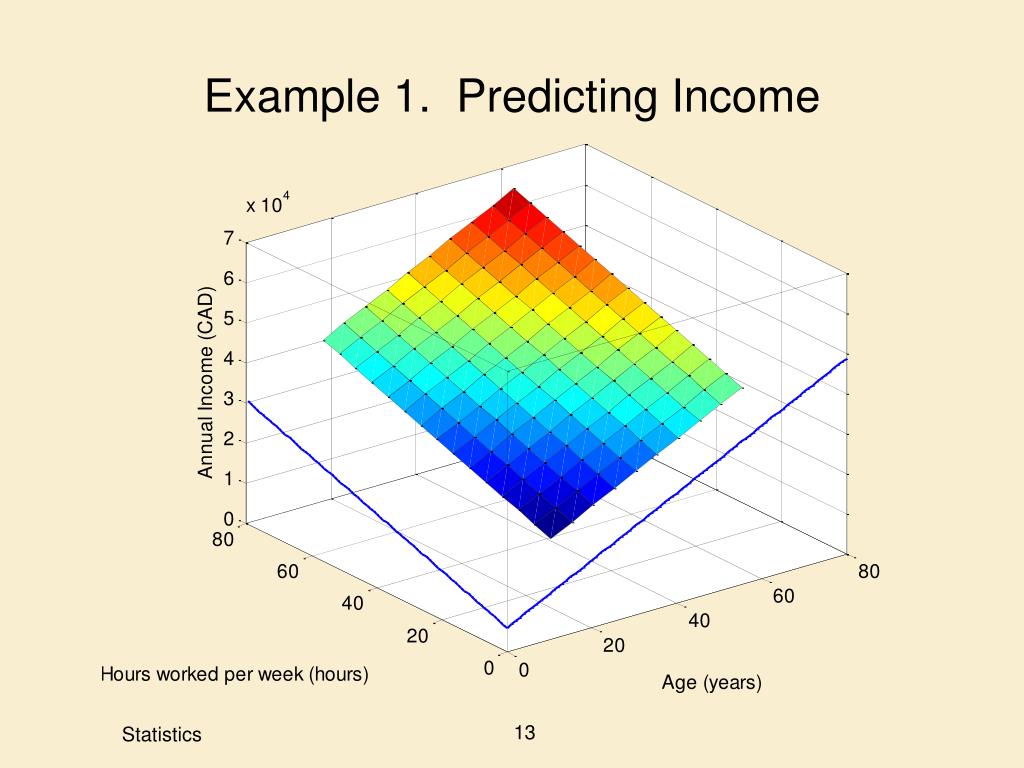 Example 1. Predicting Income

x $10^4$

7
6
5
4
3
2
1
0

Annual Income (CAD)

80
60
40
20
0

Hours worked per week (hours)

0
20
40
60
80

Age (years)

Statistics

13